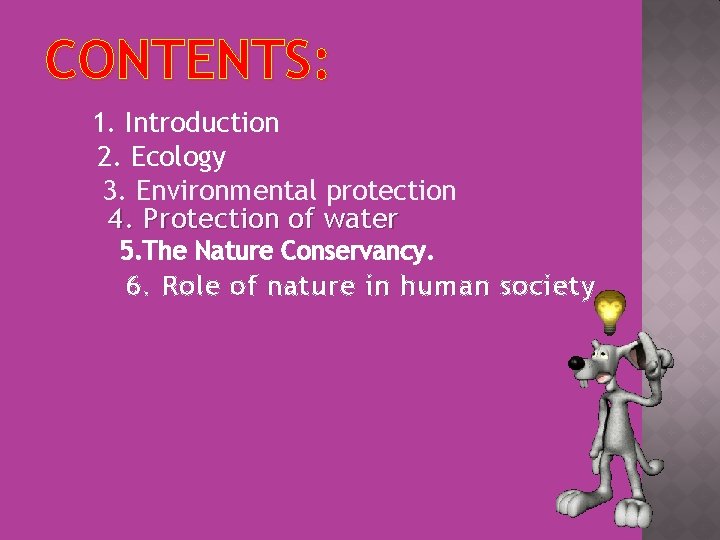 CONTENTS:

1. Introduction
2. Ecology
3. Environmental protection
4. Protection of water
5.The Nature Conservancy.
6. Role of nature in human society